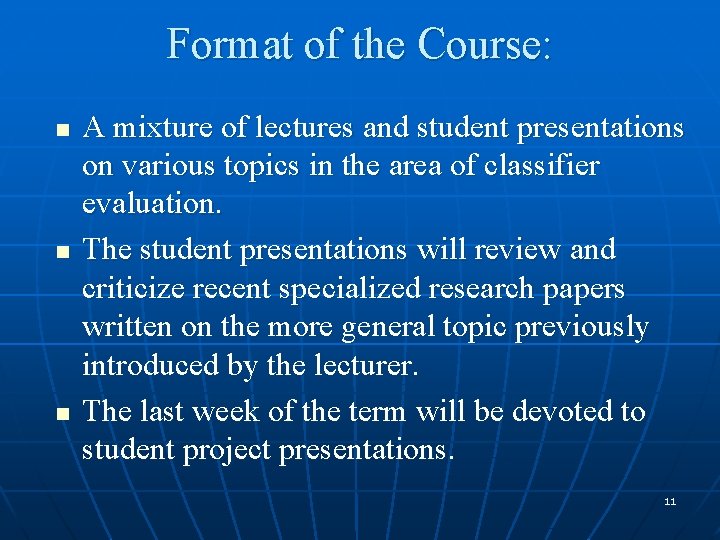 Format of the Course:

- A mixture of lectures and student presentations on various topics in the area of classifier evaluation.
- The student presentations will review and criticize recent specialized research papers written on the more general topic previously introduced by the lecturer.
- The last week of the term will be devoted to student project presentations.

11